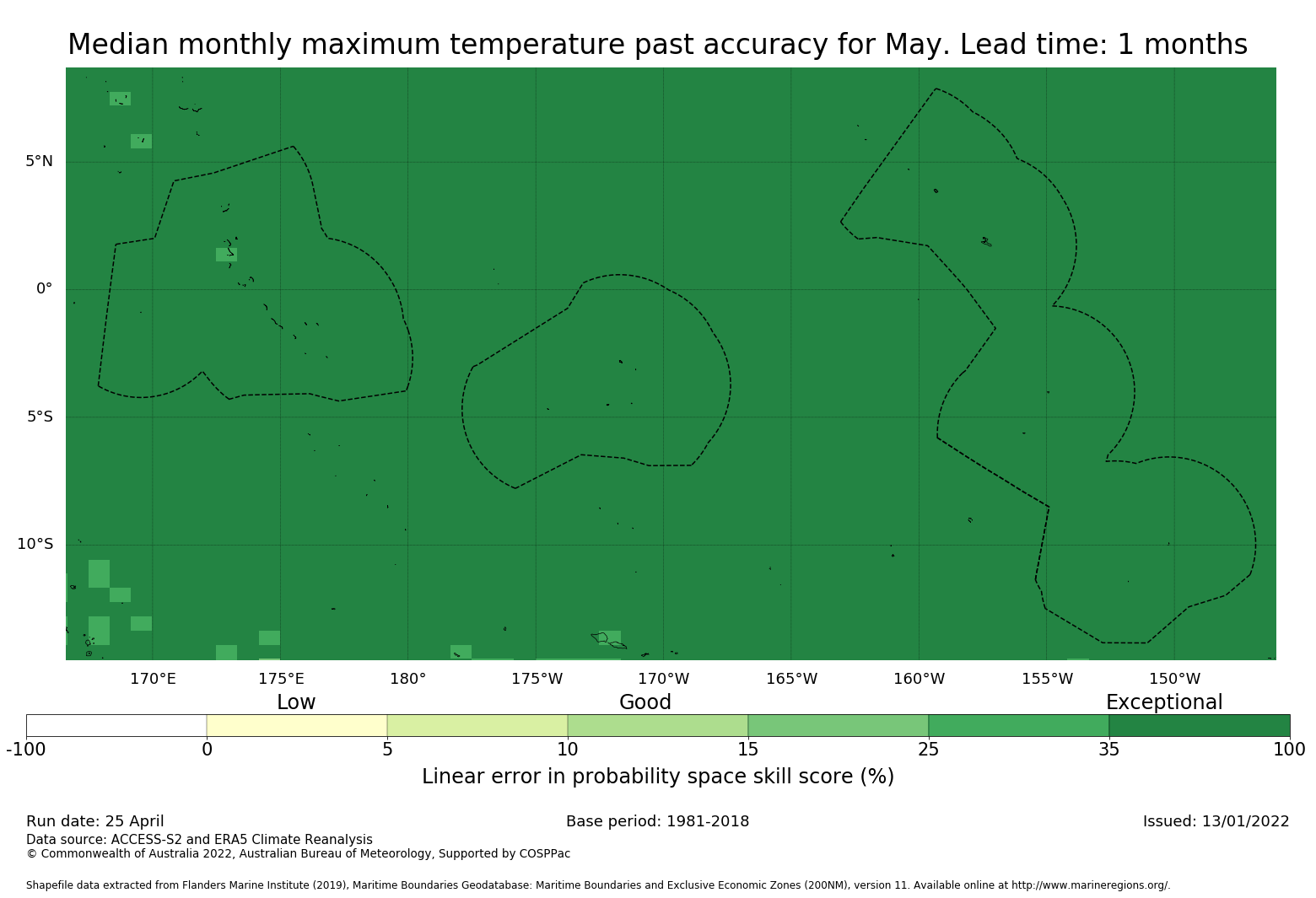 Median monthly maximum temperature past accuracy for May. Lead time: 1 months

5°N
0°
5°S
10°S

170°E 175°E 180° 175°W 170°W 165°W 160°W 155°W 150°W

Low Good Exceptional

-100 0 5 10 15 25 35 100

Linear error in probability space skill score (%)

Run date: 25 April
Base period: 1981-2018
Issued: 13/01/2022
Data source: ACCESS-S2 and ERA5 Climate Reanalysis
© Commonwealth of Australia 2022, Australian Bureau of Meteorology, Supported by COSPPac

Shapefile data extracted from Flanders Marine Institute (2019), Maritime Boundaries Geodatabase: Maritime Boundaries and Exclusive Economic Zones (200NM), version 11. Available online at http://www.marineregions.org/.